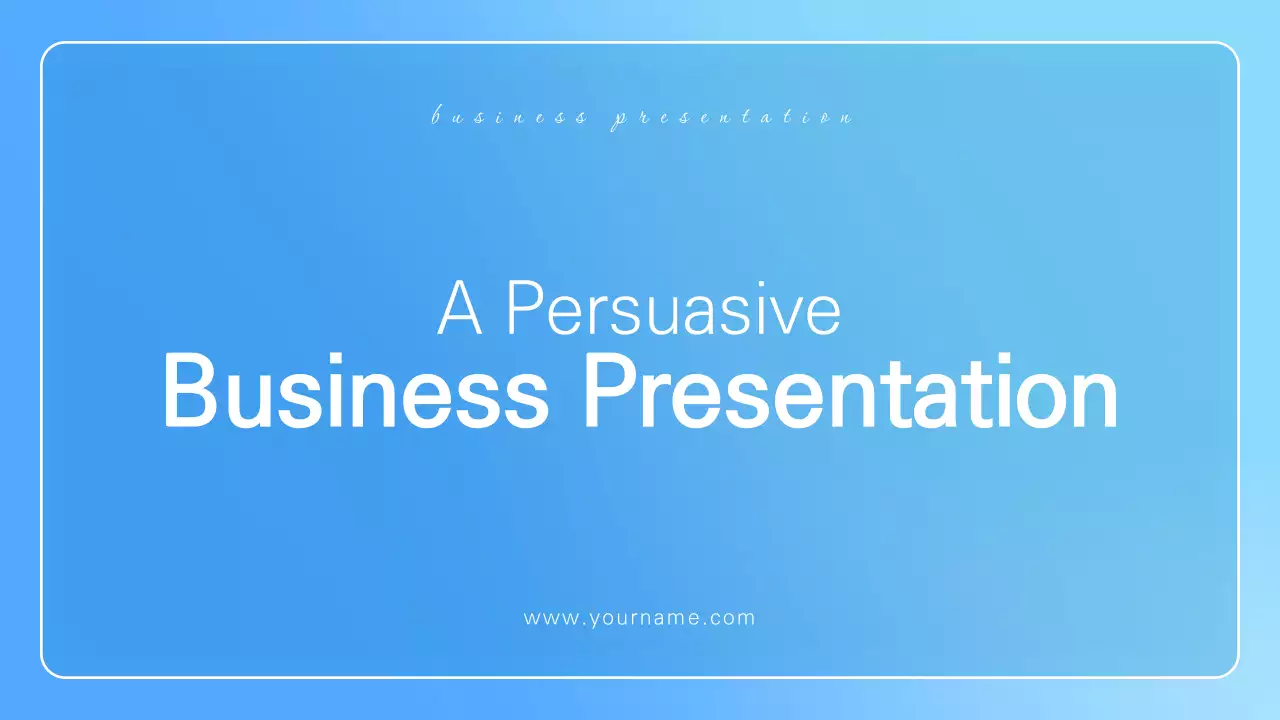 business presentation

A Persuasive
Business Presentation

www.yourname.com